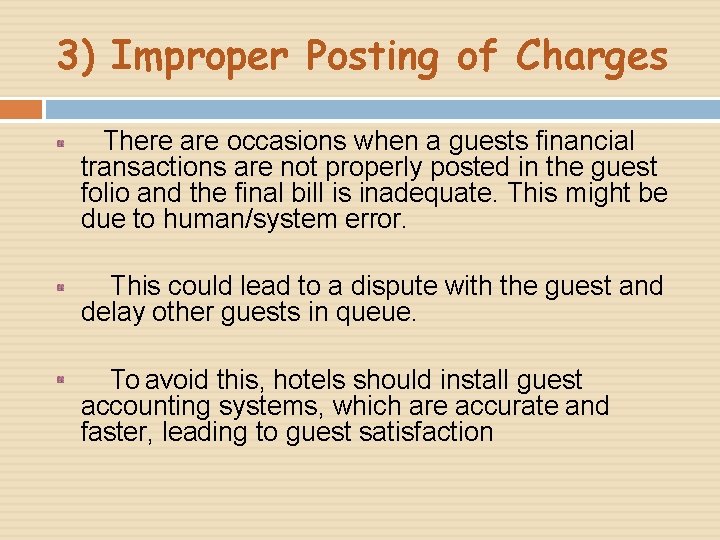 3) Improper Posting of Charges

There are occasions when a guests financial transactions are not properly posted in the guest folio and the final bill is inadequate. This might be due to human/system error.

This could lead to a dispute with the guest and delay other guests in queue.

To avoid this, hotels should install guest accounting systems, which are accurate and faster, leading to guest satisfaction